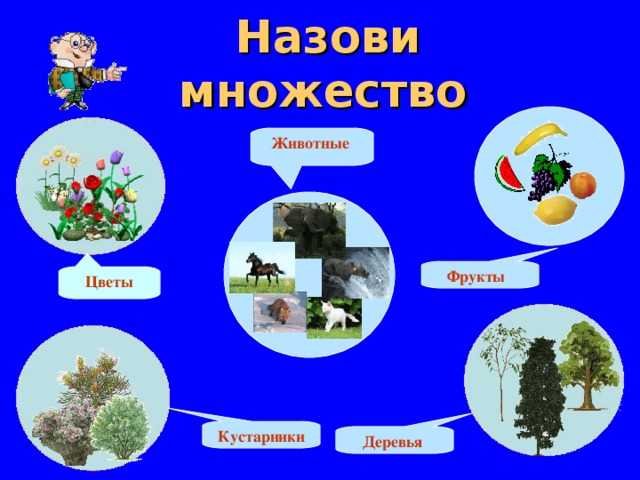 Назови множество

Животные

Цветы

Фрукты

Кустарники

Деревья